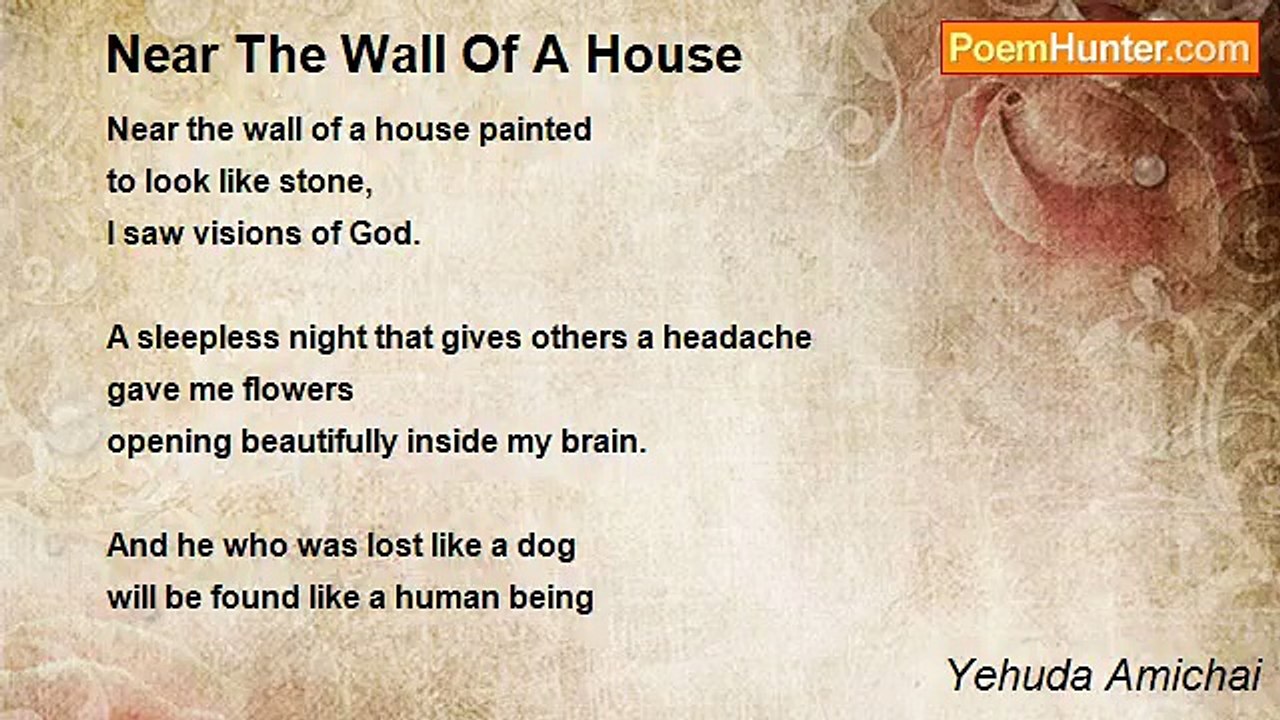 Near The Wall Of A House

PoemHunter.com

Near the wall of a house painted
to look like stone,
I saw visions of God.

A sleepless night that gives others a headache
gave me flowers
opening beautifully inside my brain.

And he who was lost like a dog
will be found like a human being

Yehuda Amichai